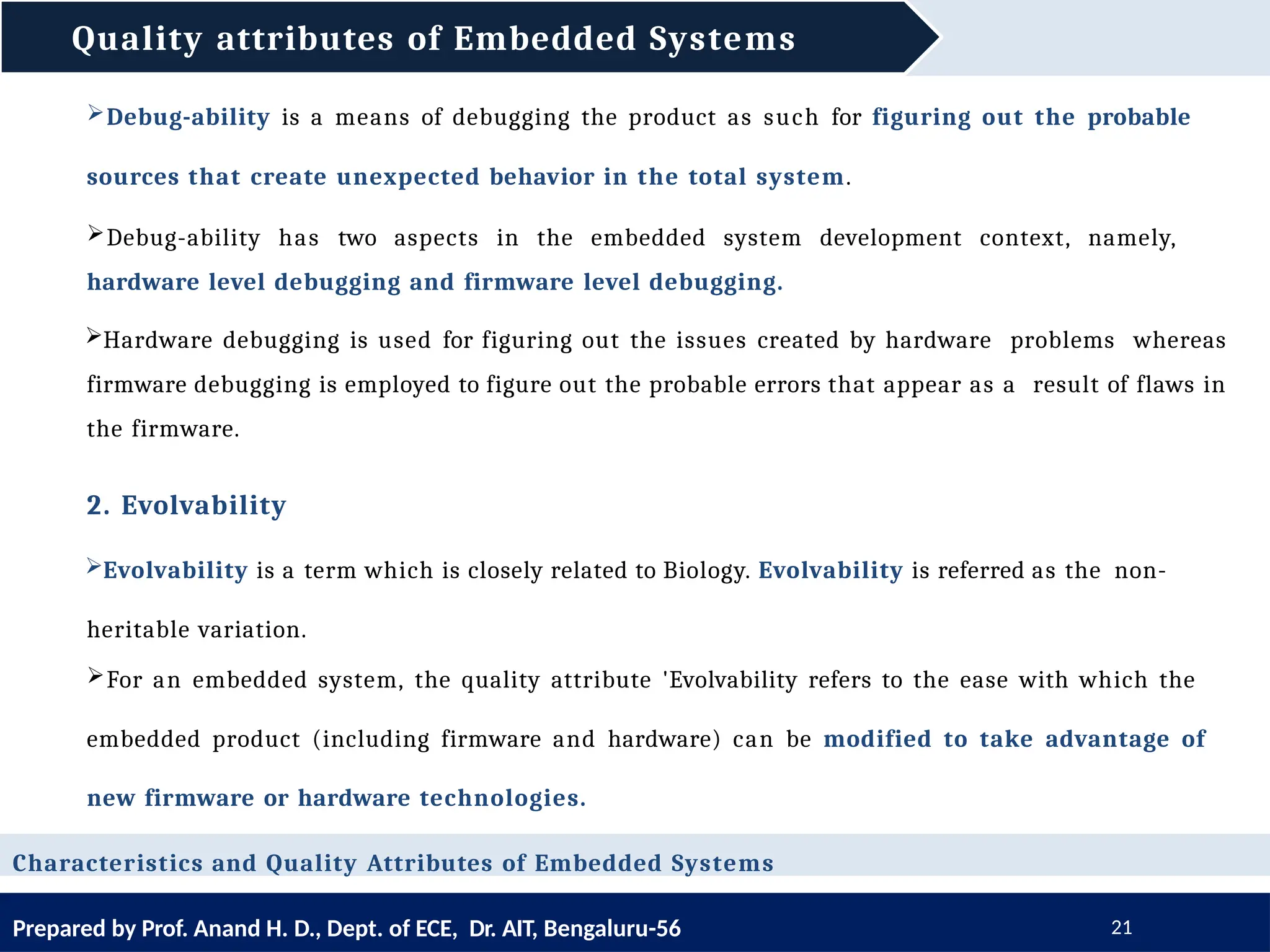 Quality attributes of Embedded Systems

➢Debug-ability is a means of debugging the product as such for figuring out the probable sources that create unexpected behavior in the total system.

➢Debug-ability has two aspects in the embedded system development context, namely, hardware level debugging and firmware level debugging.

➢Hardware debugging is used for figuring out the issues created by hardware problems whereas firmware debugging is employed to figure out the probable errors that appear as a result of flaws in the firmware.

2. Evolvability

➢Evolvability is a term which is closely related to Biology. Evolvability is referred as the non-heritable variation.

➢For an embedded system, the quality attribute 'Evolvability refers to the ease with which the embedded product (including firmware and hardware) can be modified to take advantage of new firmware or hardware technologies.

Characteristics and Quality Attributes of Embedded Systems

Prepared by Prof. Anand H. D., Dept. of ECE, Dr. AIT, Bengaluru-56

21